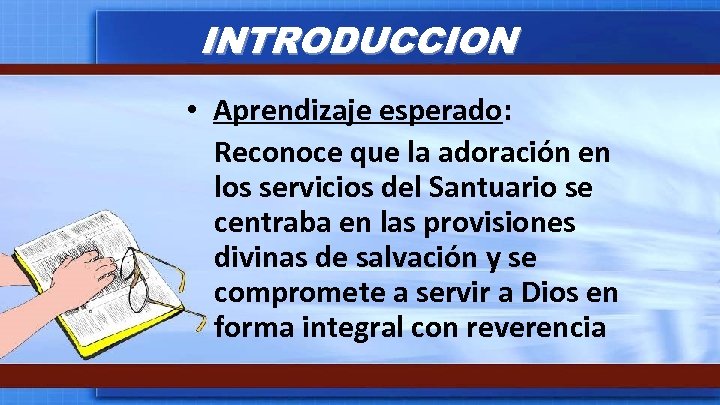 INTRODUCCION

• Aprendizaje esperado:

Reconoce que la adoración en los servicios del Santuario se centraba en las provisiones divinas de salvación y se compromete a servir a Dios en forma integral con reverencia